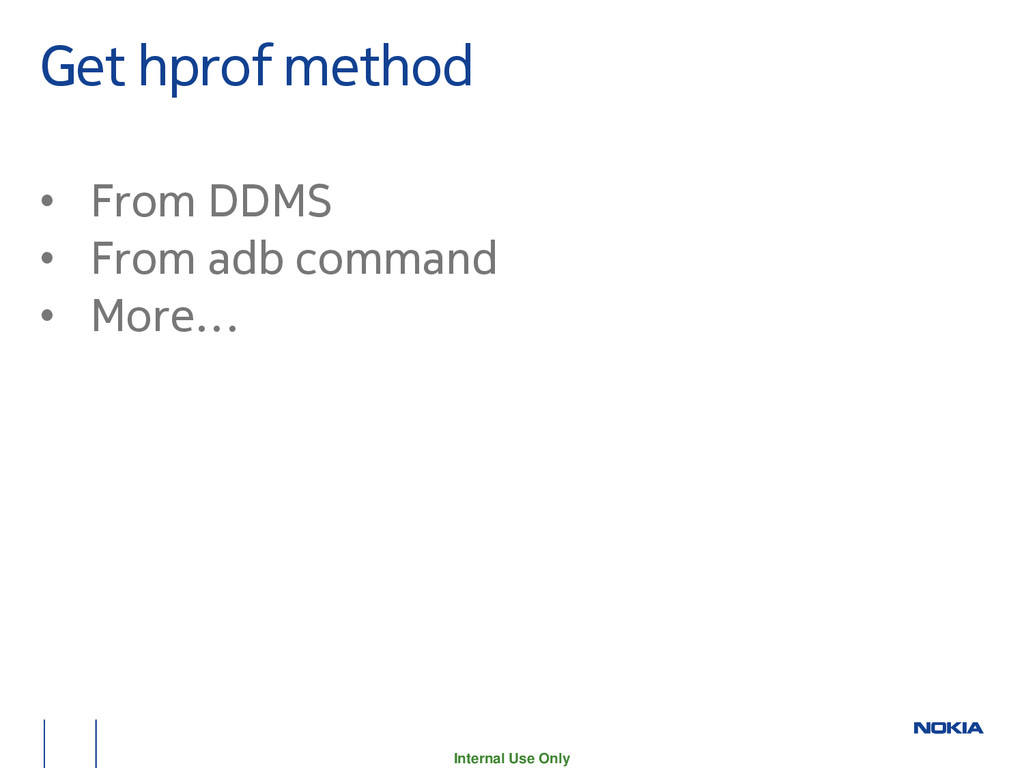 Get hprof method

• From DDMS
• From adb command
• More…

NOKIA

Internal Use Only